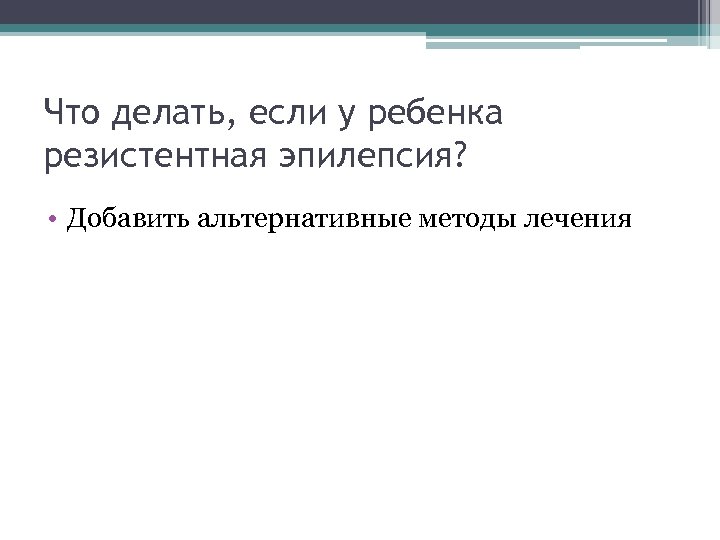 Что делать, если у ребенка резистентная эпилепсия?

• Добавить альтернативные методы лечения